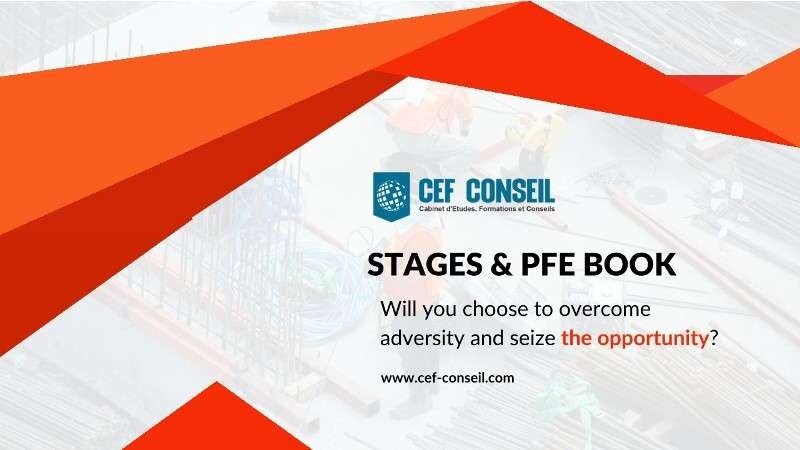 CEF CONSEIL
Cabinet d'Etudes, Formations et Conseils

STAGES & PFE BOOK

Will you choose to overcome adversity and seize the opportunity?

www.cef-conseil.com